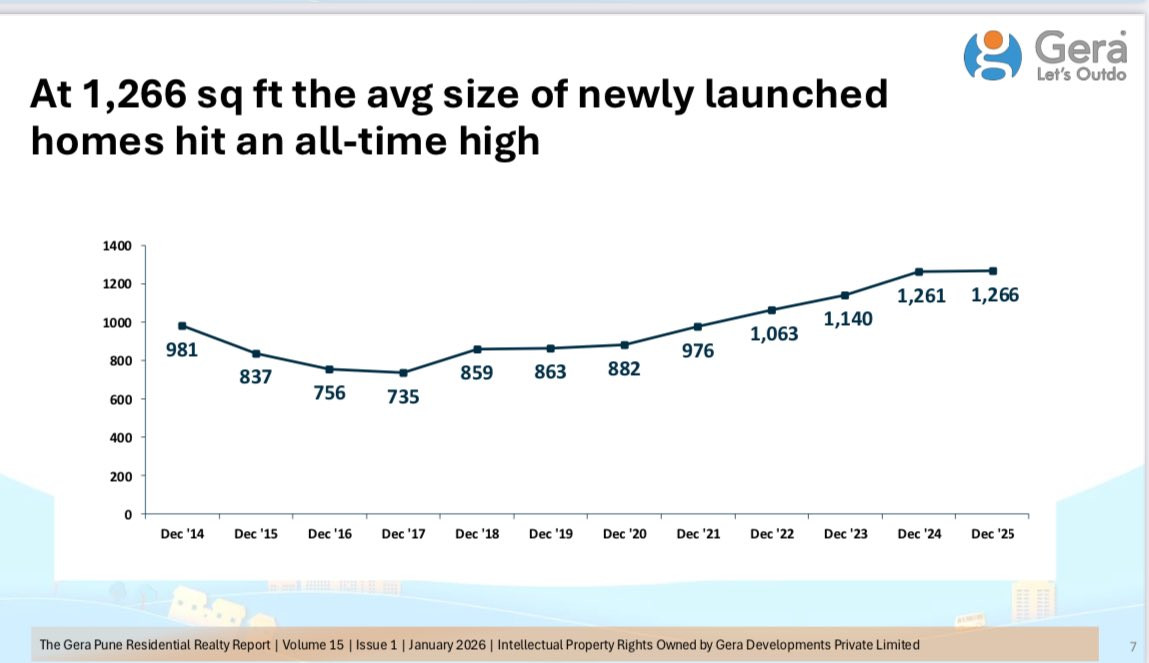 Gera
Let's Outdo

At 1,266 sq ft the avg size of newly launched homes hit an all-time high

1400
1200
1000
800
600
400
200
0

981
837
756
735
859
863
882
976
1,063
1,140
1,261
1,266

Dec '14 Dec '15 Dec '16 Dec '17 Dec '18 Dec '19 Dec '20 Dec '21 Dec '22 Dec '23 Dec '24 Dec '25

The Gera Pune Residential Realty Report | Volume 15 | Issue 1 | January 2026 | Intellectual Property Rights Owned by Gera Developments Private Limited

7